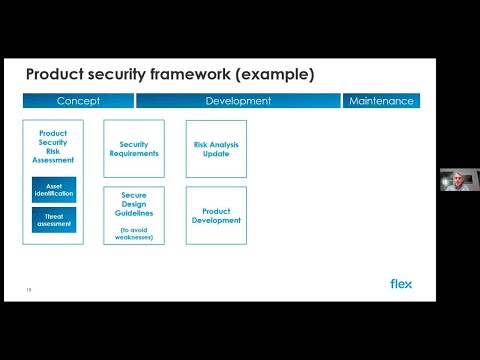 Product security framework (example)

Concept

Development

Maintenance

Product Security Risk Assessment

Asset identification

Threat assessment

Security Requirements

Secure Design Guidelines

(to avoid weaknesses)

Risk Analysis Update

Product Development

13

flex